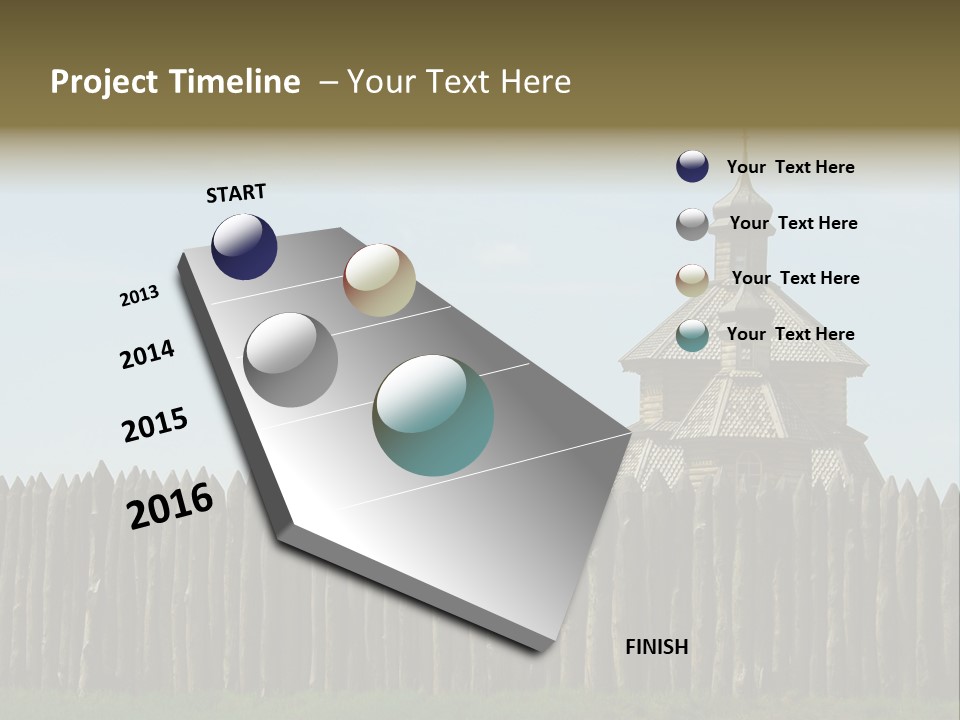 Project Timeline – Your Text Here

START

2013

2014

2015

2016

FINISH

Your Text Here

Your Text Here

Your Text Here

Your Text Here